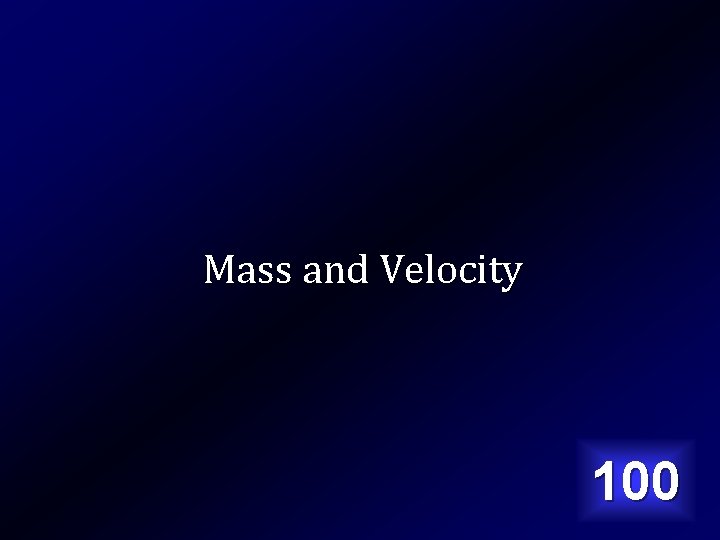 Mass and Velocity

100